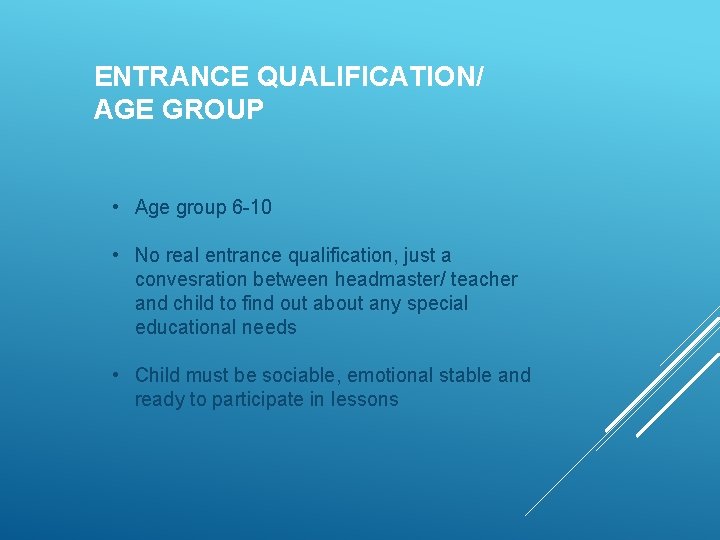 ENTRANCE QUALIFICATION/
AGE GROUP

• Age group 6-10

• No real entrance qualification, just a convesration between headmaster/ teacher and child to find out about any special educational needs

• Child must be sociable, emotional stable and ready to participate in lessons